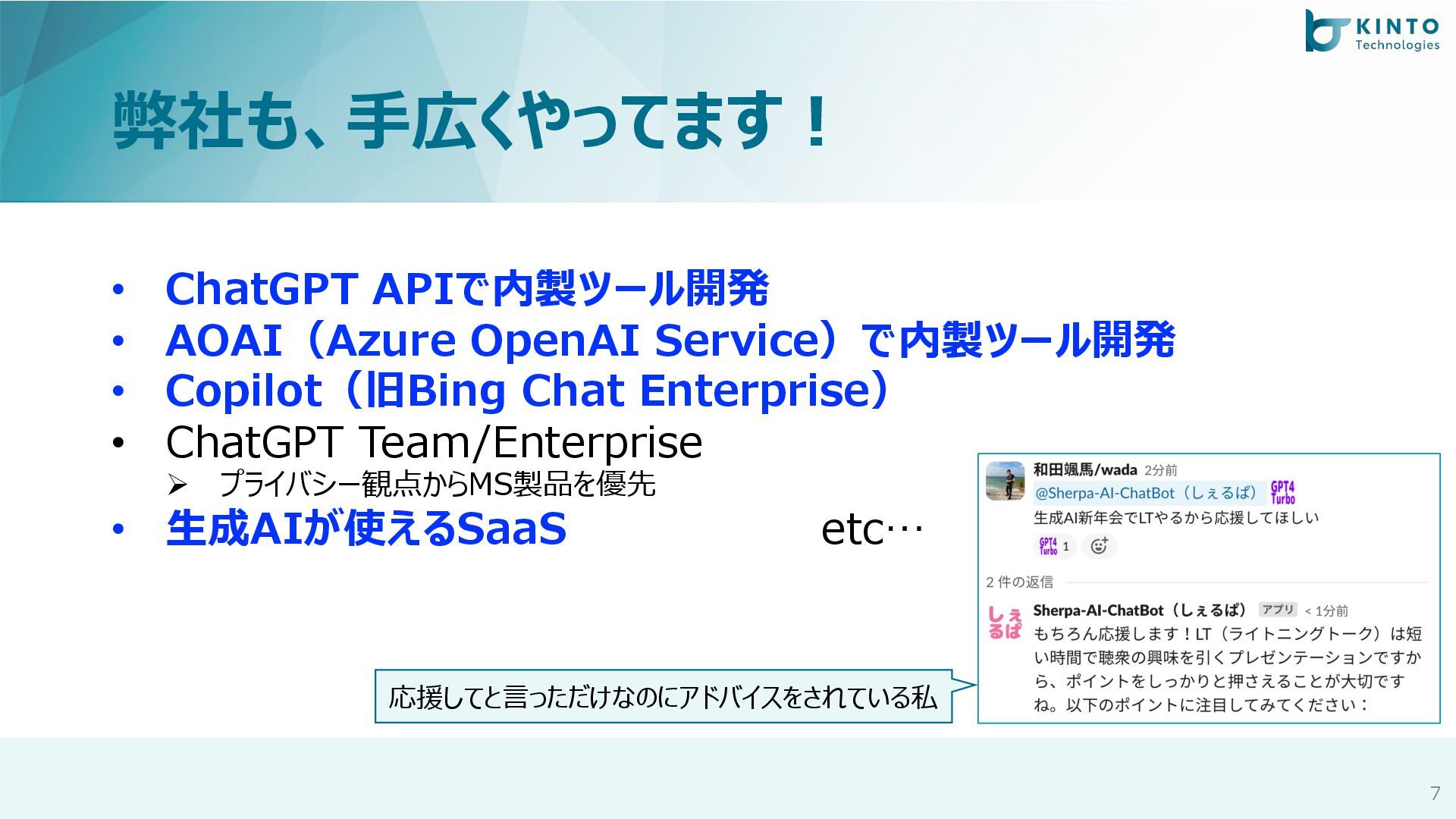 KINTO Technologies

弊社も、手広くやってます！

• ChatGPT APIで内製ツール開発
• AOAI（Azure OpenAI Service）で内製ツール開発
• Copilot（旧Bing Chat Enterprise）
• ChatGPT Team/Enterprise
➢ プライバシー観点からMS製品を優先
• 生成AIが使えるSaaS etc…

和田颯馬/wada 2分前
@Sherpa-AI-ChatBot（しぇるぱ） GPT4 Turbo
生成AI新年会でLTやるから応援してほしい
GPT4 Turbo 1

2 件の返信

しぇるぱ
Sherpa-AI-ChatBot（しぇるぱ） アプリ < 1分前
もちろん応援します！LT（ライトニングトーク）は短い時間で聴衆の興味を引くプレゼンテーションですから、ポイントをしっかりと押さえることが大切ですね。以下のポイントに注目してみてください：

応援してと言っただけなのにアドバイスをされている私

7